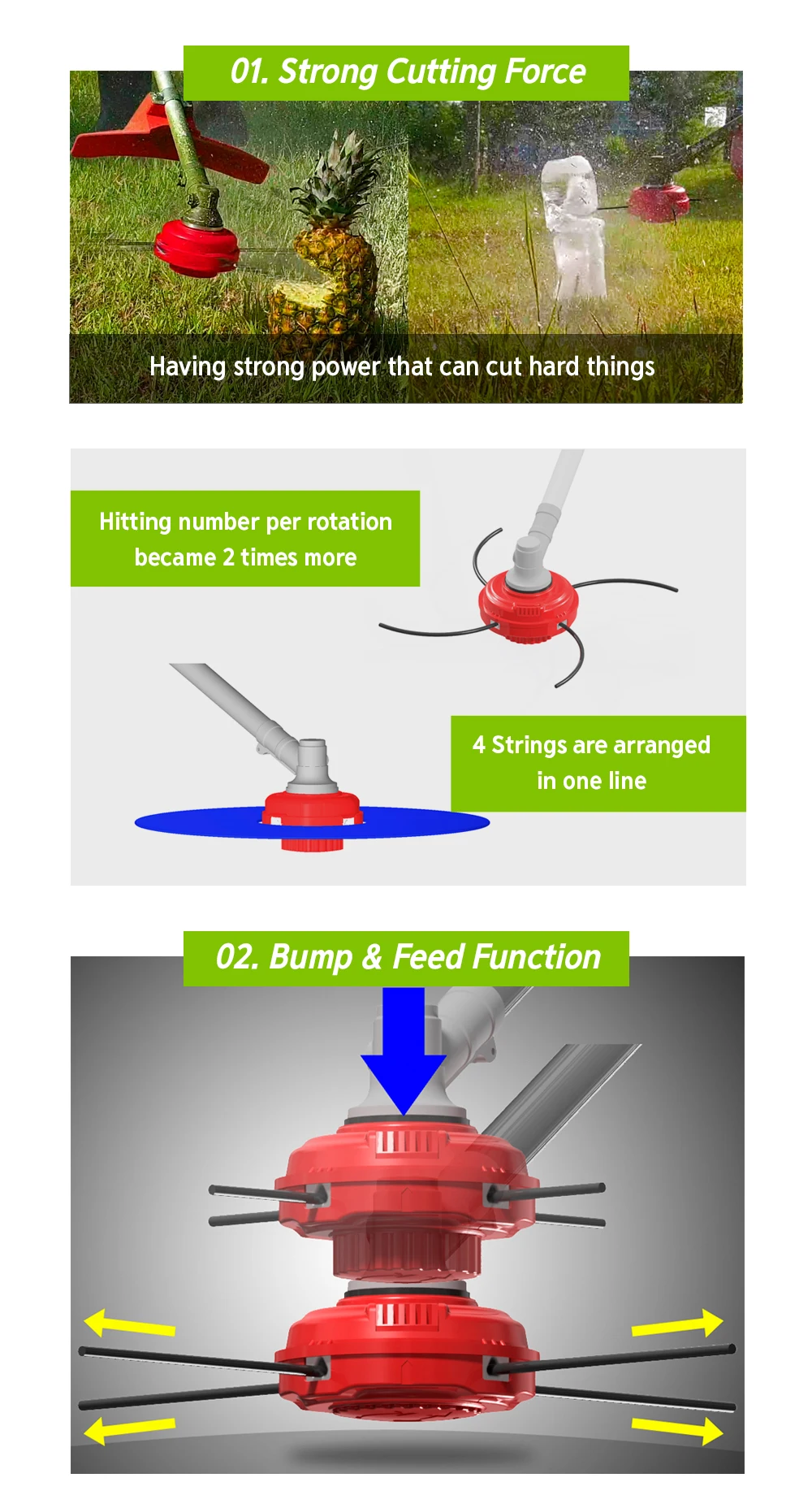 01. Strong Cutting Force

Having strong power that can cut hard things

Hitting number per rotation became 2 times more

4 Strings are arranged in one line

02. Bump & Feed Function